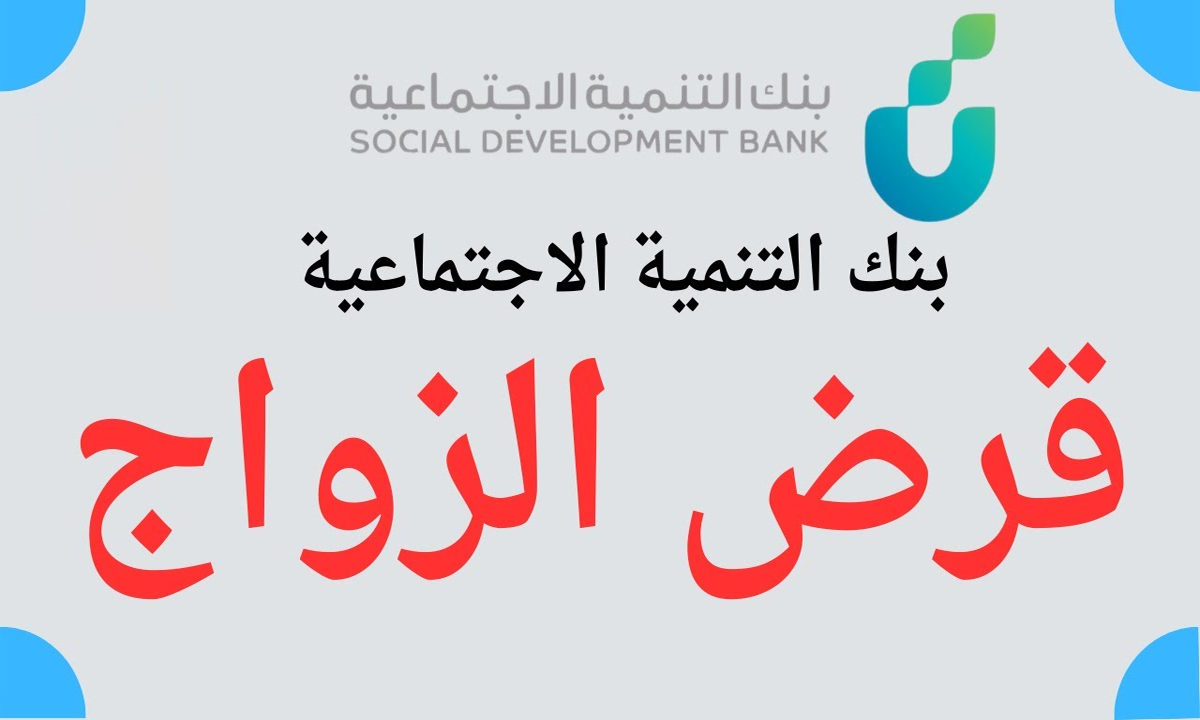 بنك التنمية الاجتماعية
SOCIAL DEVELOPMENT BANK

بنك التنمية الاجتماعية

قرض الزواج